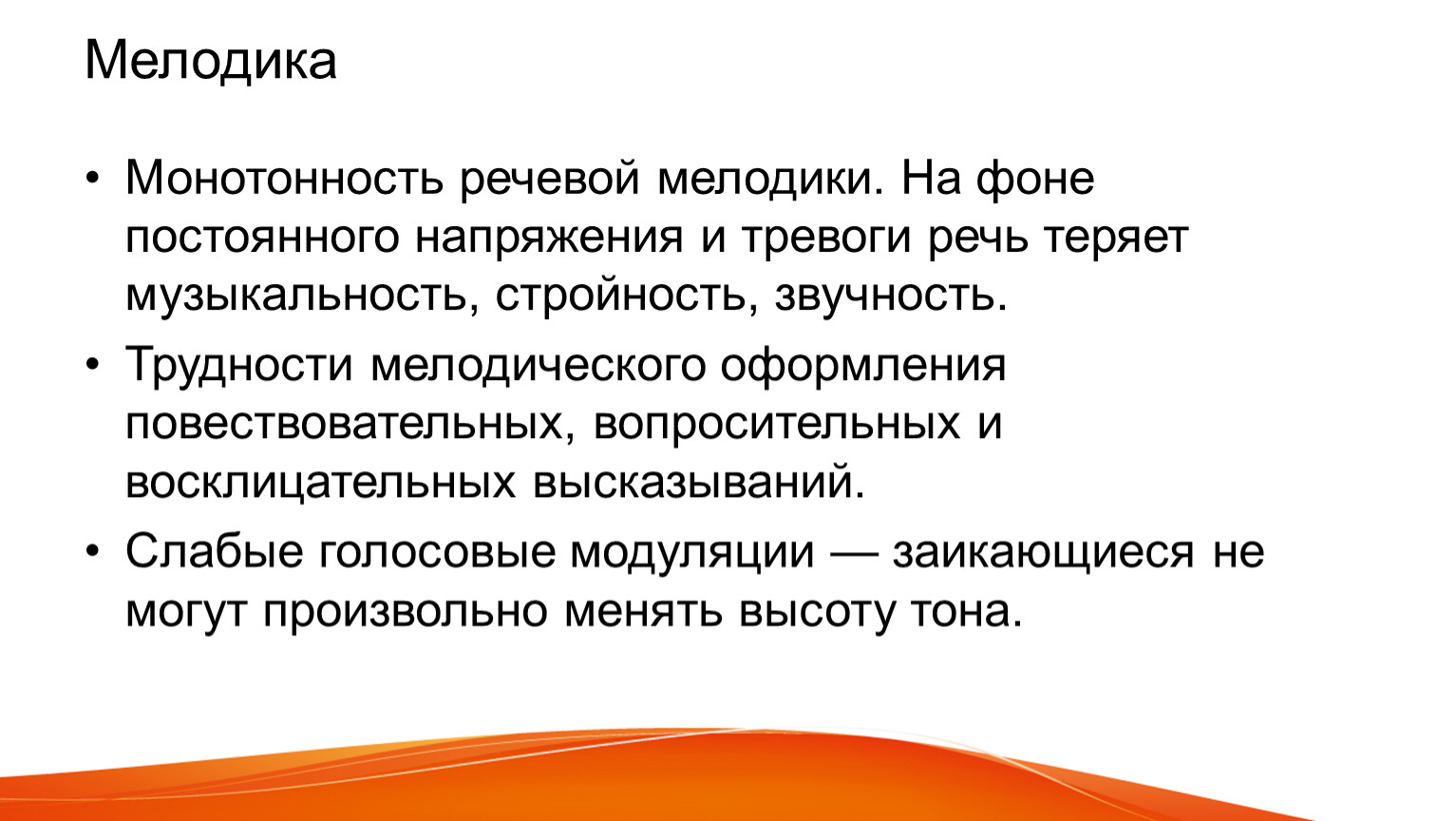 Мелодика

• Монотонность речевой мелодики. На фоне постоянного напряжения и тревоги речь теряет музыкальность, стройность, звучность.
• Трудности мелодического оформления повествовательных, вопросительных и восклицательных высказываний.
• Слабые голосовые модуляции — заикающиеся не могут произвольно менять высоту тона.